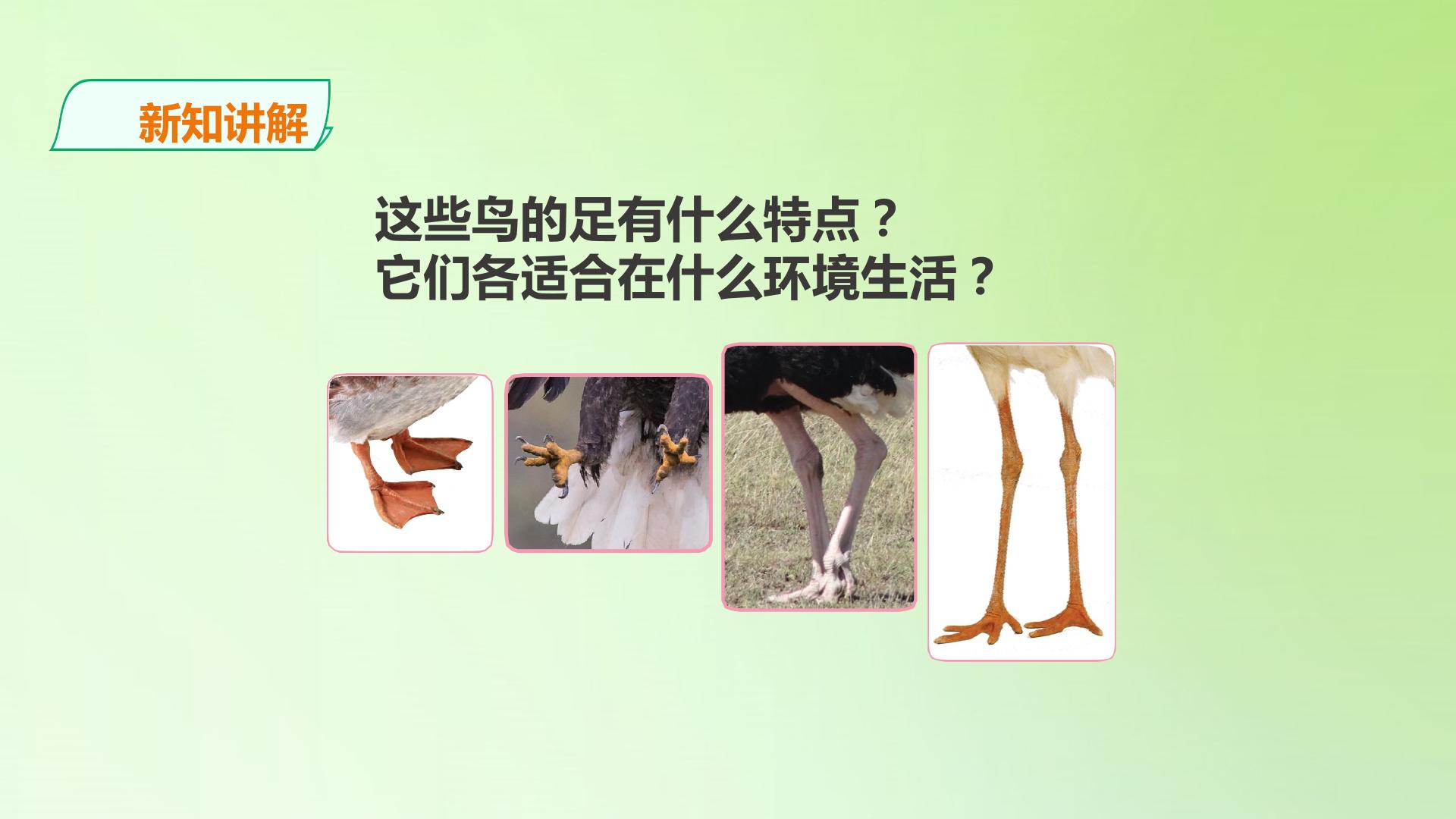 新知讲解

这些鸟的足有什么特点？
它们各适合在什么环境生活？